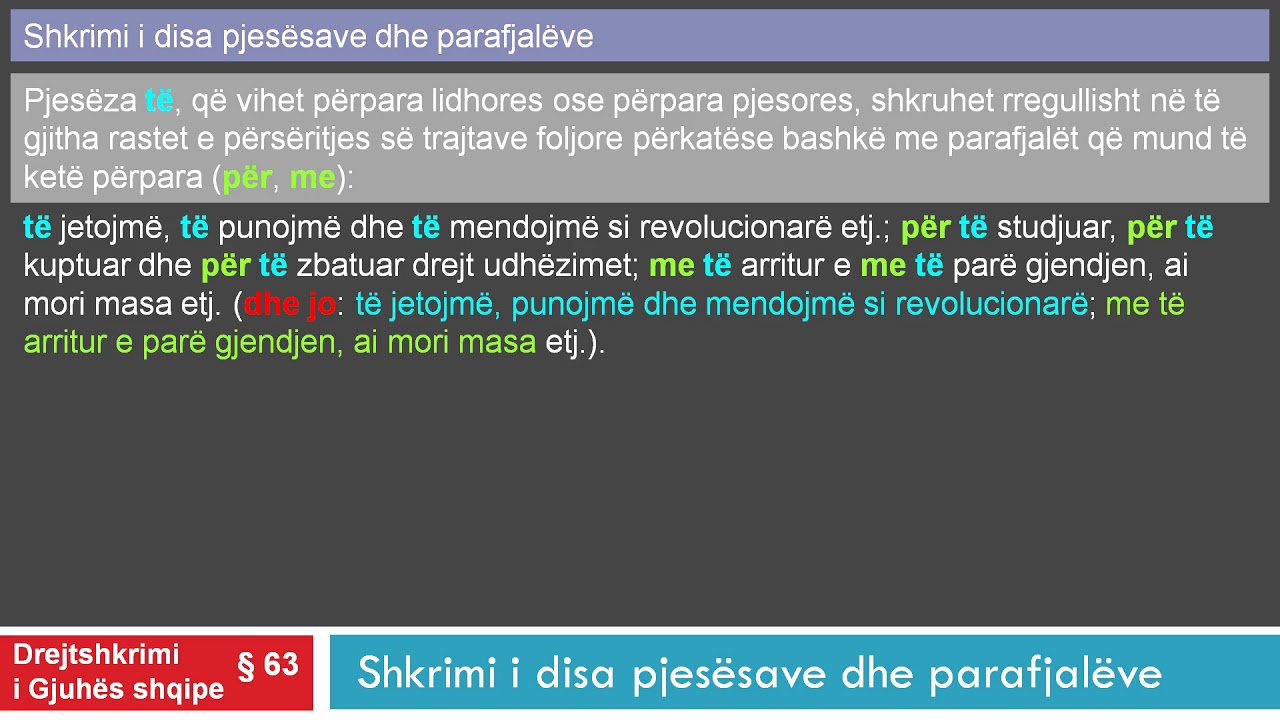 Shkrimi i disa pjesësave dhe parafjalëve

Pjesëza të, që vihet përpara lidhores ose përpara pjesores, shkruhet rregullisht në të gjitha rastet e përsëritjes së trajtave foljore përkatëse bashkë me parafjalët që mund të ketë përpara (për, me):

të jetojmë, të punojmë dhe të mendojmë si revolucionarë etj.; për të studjuar, për të kuptuar dhe për të zbatuar drejt udhëzimet; me të arritur e me të parë gjendjen, ai mori masa etj. (dhe jo: të jetojmë, punojmë dhe mendojmë si revolucionarë; me të arritur e parë gjendjen, ai mori masa etj.).

Drejtshkrimi i Gjuhës shqipe § 63

Shkrimi i disa pjesësave dhe parafjalëve